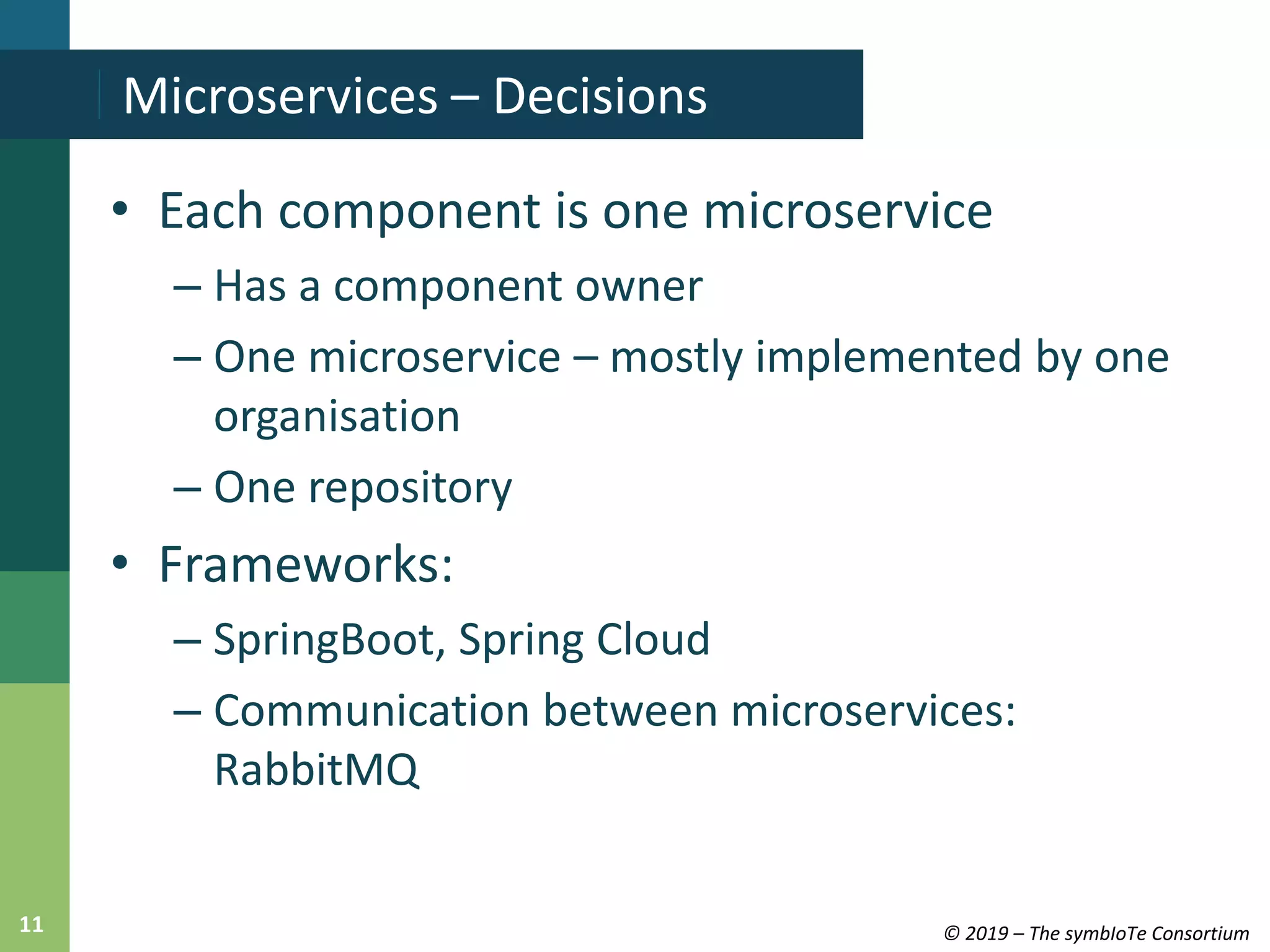 Microservices – Decisions

• Each component is one microservice
– Has a component owner
– One microservice – mostly implemented by one organisation
– One repository

• Frameworks:
– SpringBoot, Spring Cloud
– Communication between microservices: RabbitMQ

11

© 2019 – The symbIoTe Consortium